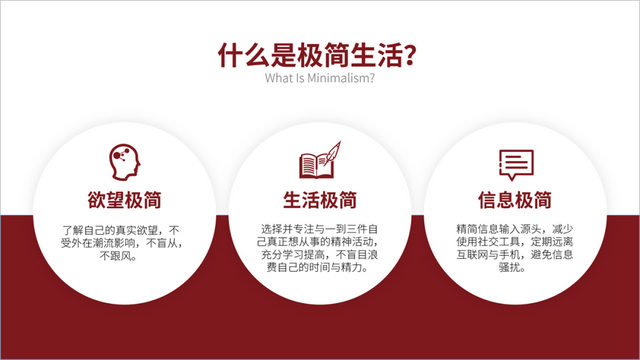 什么是极简生活?
What Is Minimalism?

欲望极简

了解自己的真实欲望，不受外在潮流影响，不盲从，不跟风。

生活极简

选择并专注与一到三件自己真正想从事的精神活动，充分学习提高，不盲目浪费自己的时间与精力。

信息极简

精简信息输入源头，减少使用社交工具，定期远离互联网与手机，避免信息骚扰。